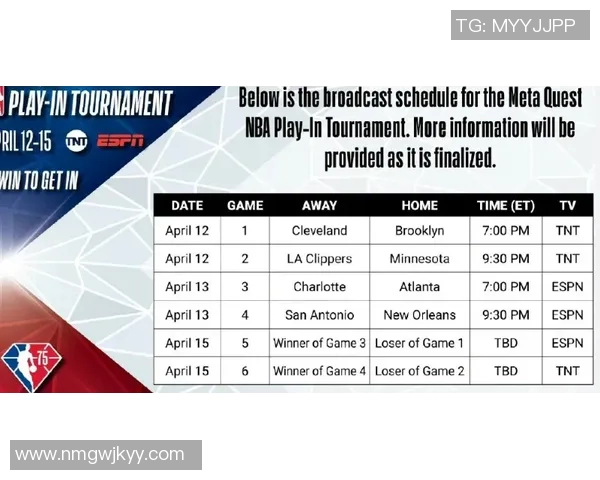 TG: MYYJJPP

PLAY-IN TOURNAMENT

RIL 12-15 TNT ESPN

WIN TO GET IN

75

Below is the broadcast schedule for the Meta Quest NBA Play-In Tournament. More information will be provided as it is finalized.

| DATE | GAME | AWAY | HOME | TIME (ET) | TV |
|---|---|---|---|---|---|
| April 12 | 1 | Cleveland | Brooklyn | 7:00 PM | TNT |
| April 12 | 2 | LA Clippers | Minnesota | 9:30 PM | TNT |
| April 13 | 3 | Charlotte | Atlanta | 7:00 PM | ESPN |
| April 13 | 4 | San Antonio | New Orleans | 9:30 PM | ESPN |
| April 15 | 5 | Winner of Game 3 | Loser of Game 1 | TBD | ESPN |
| April 15 | 6 | Winner of Game 4 | Loser of Game 2 | TBD | TNT |

www.nmgwjkyy.com